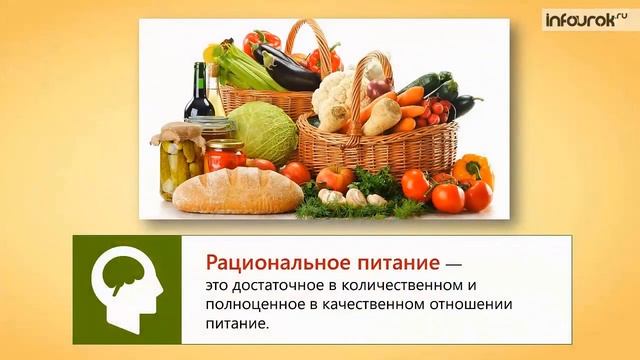 infourok.ru

Рациональное питание — это достаточное в количественном и полноценное в качественном отношении питание.